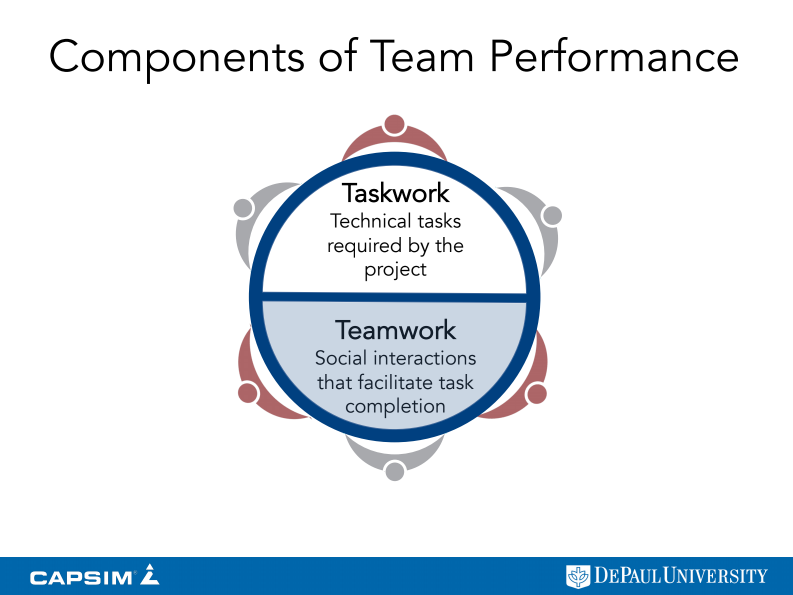 Components of Team Performance

Taskwork
Technical tasks required by the project

Teamwork
Social interactions that facilitate task completion

CAPSIM

DEPAUL UNIVERSITY